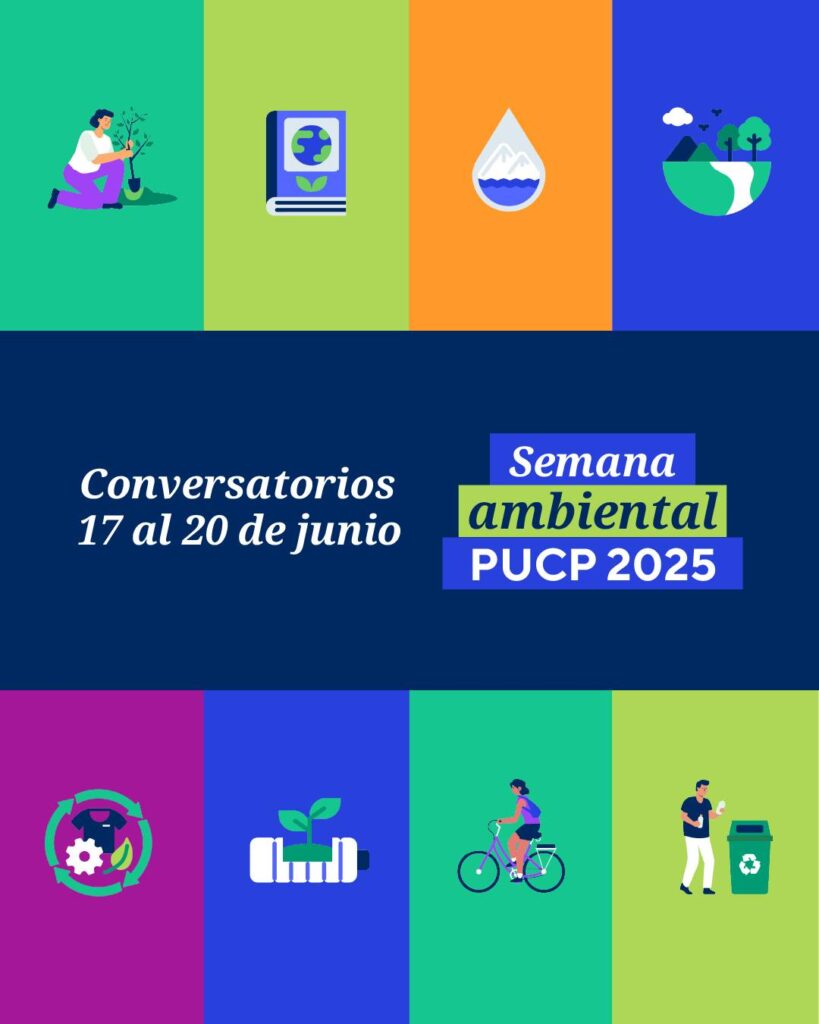 Conversatorios
17 al 20 de junio

Semana
ambiental
PUCP 2025